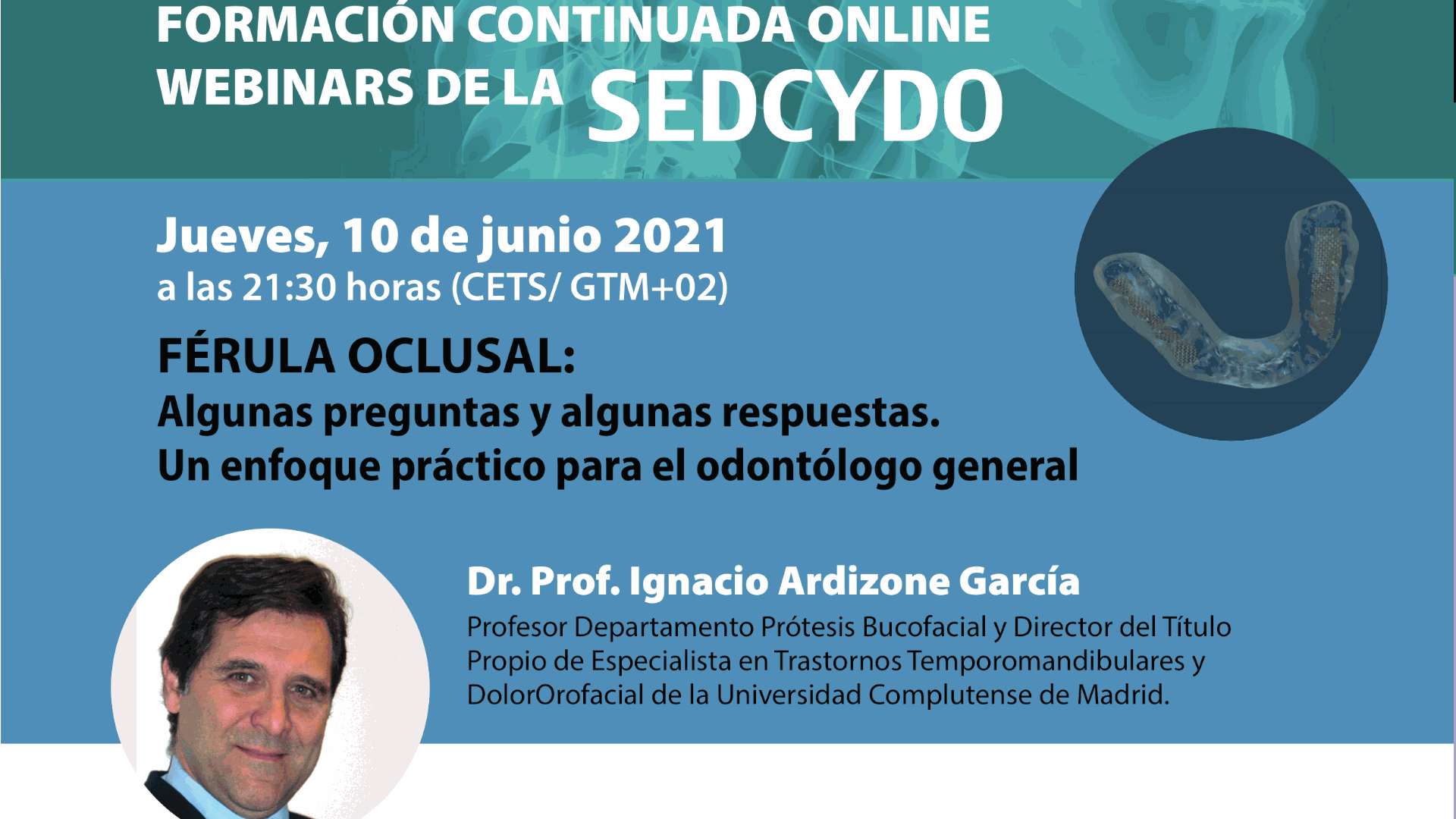 FORMACIÓN CONTINUADA ONLINE
WEBINARS DE LA SEDCYDO

Jueves, 10 de junio 2021
a las 21:30 horas (CETS/ GTM+02)

FÉRULA OCLUSAL:
Algunas preguntas y algunas respuestas.
Un enfoque práctico para el odontólogo general

Dr. Prof. Ignacio Ardizone García
Profesor Departamento Prótesis Bucofacial y Director del Título Propio de Especialista en Trastornos Temporomandibulares y DolorOrofacial de la Universidad Complutense de Madrid.